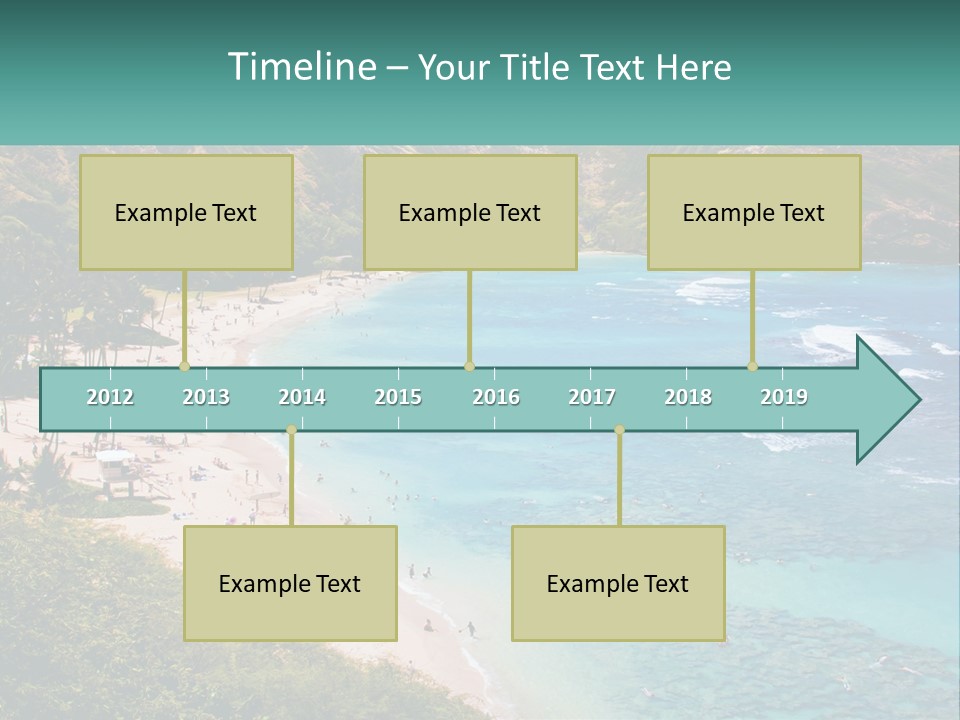 Timeline – Your Title Text Here

Example Text

Example Text

Example Text

2012 2013 2014 2015 2016 2017 2018 2019

Example Text

Example Text